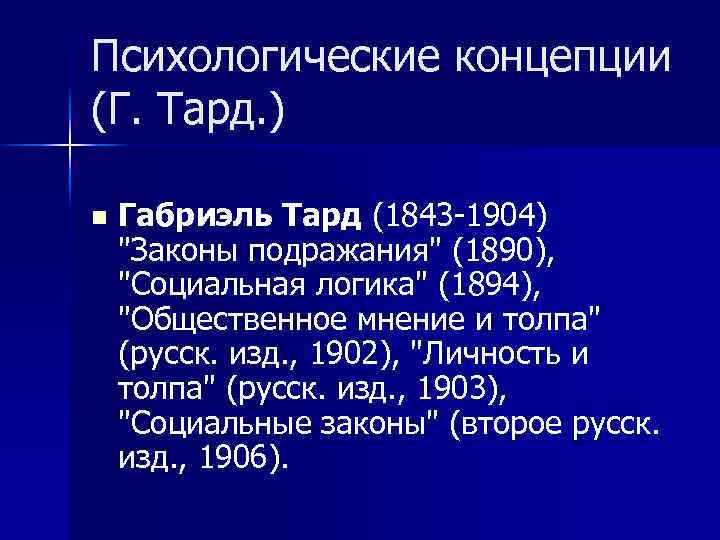 Психологические концепции (Г. Тард.)

Габриэль Тард (1843-1904) "Законы подражания" (1890), "Социальная логика" (1894), "Общественное мнение и толпа" (русск. изд., 1902), "Личность и толпа" (русск. изд., 1903), "Социальные законы" (второе русск. изд., 1906).